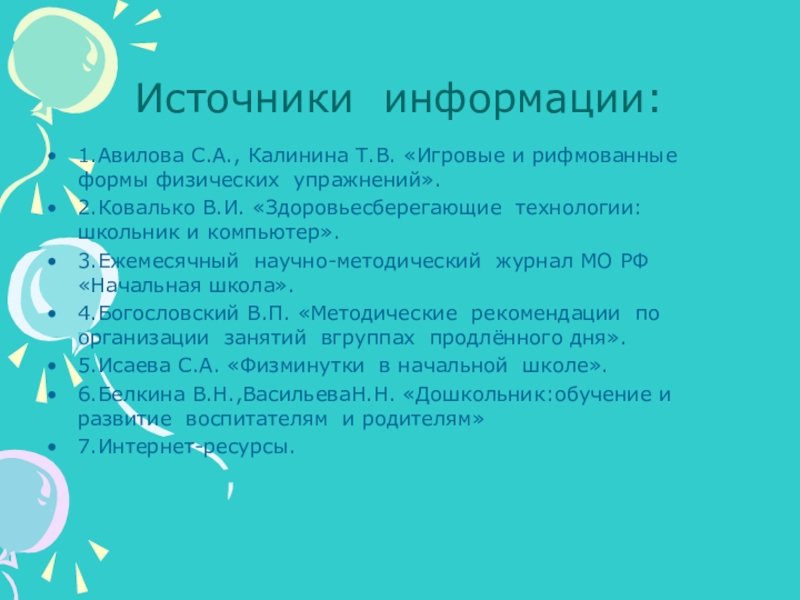 Источники информации:

• 1.Авилова С.А., Калинина Т.В. «Игровые и рифмованные формы физических упражнений».
• 2.Ковалько В.И. «Здоровьесберегающие технологии: школьник и компьютер».
• 3.Ежемесячный научно-методический журнал МО РФ «Начальная школа».
• 4.Богословский В.П. «Методические рекомендации по организации занятий вгруппах продлённого дня».
• 5.Исаева С.А. «Физминутки в начальной школе».
• 6.Белкина В.Н.,ВасильеваН.Н. «Дошкольник:обучение и развитие воспитателям и родителям»
• 7.Интернет-ресурсы.